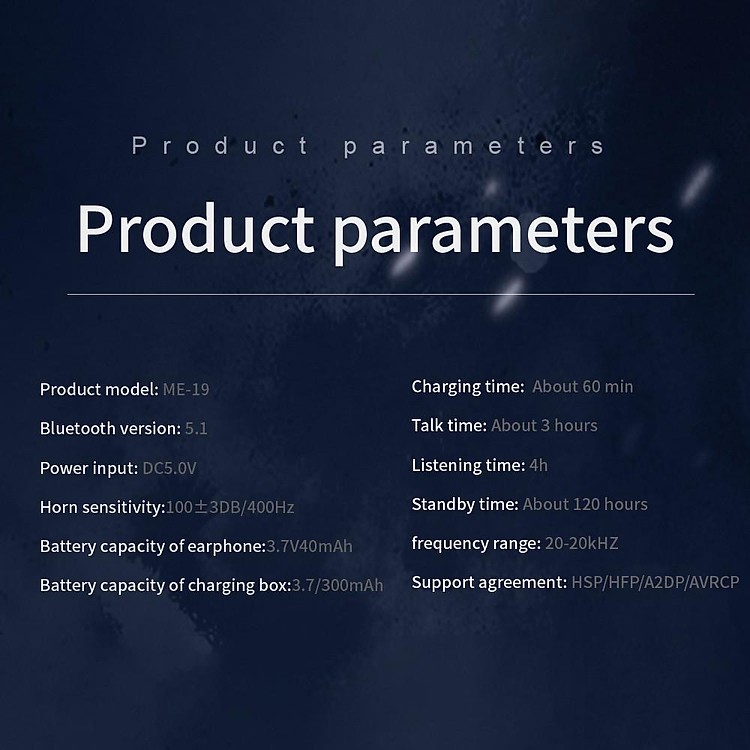 Product parameters

Product parameters

Product model: ME-19

Bluetooth version: 5.1

Power input: DC5.0V

Horn sensitivity:100±3DB/400Hz

Battery capacity of earphone:3.7V40mAh

Battery capacity of charging box:3.7/300mAh

Charging time: About 60 min

Talk time: About 3 hours

Listening time: 4h

Standby time: About 120 hours

frequency range: 20-20kHZ

Support agreement: HSP/HFP/A2DP/AVRCP